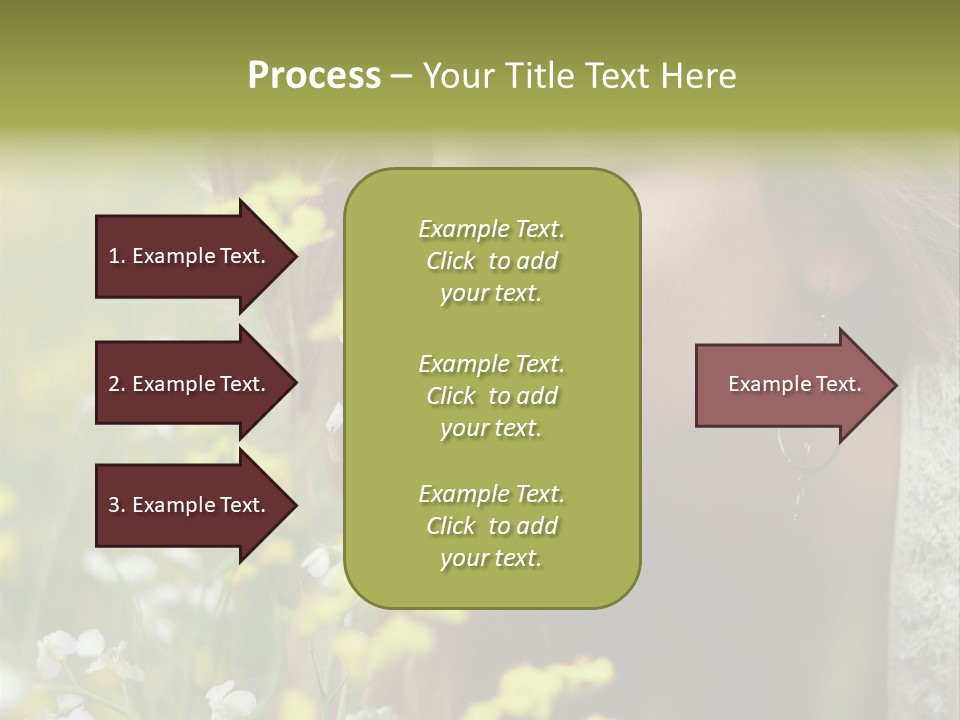 Process – Your Title Text Here

1. Example Text.

2. Example Text.

3. Example Text.

Example Text. Click to add your text.

Example Text. Click to add your text.

Example Text. Click to add your text.

Example Text.